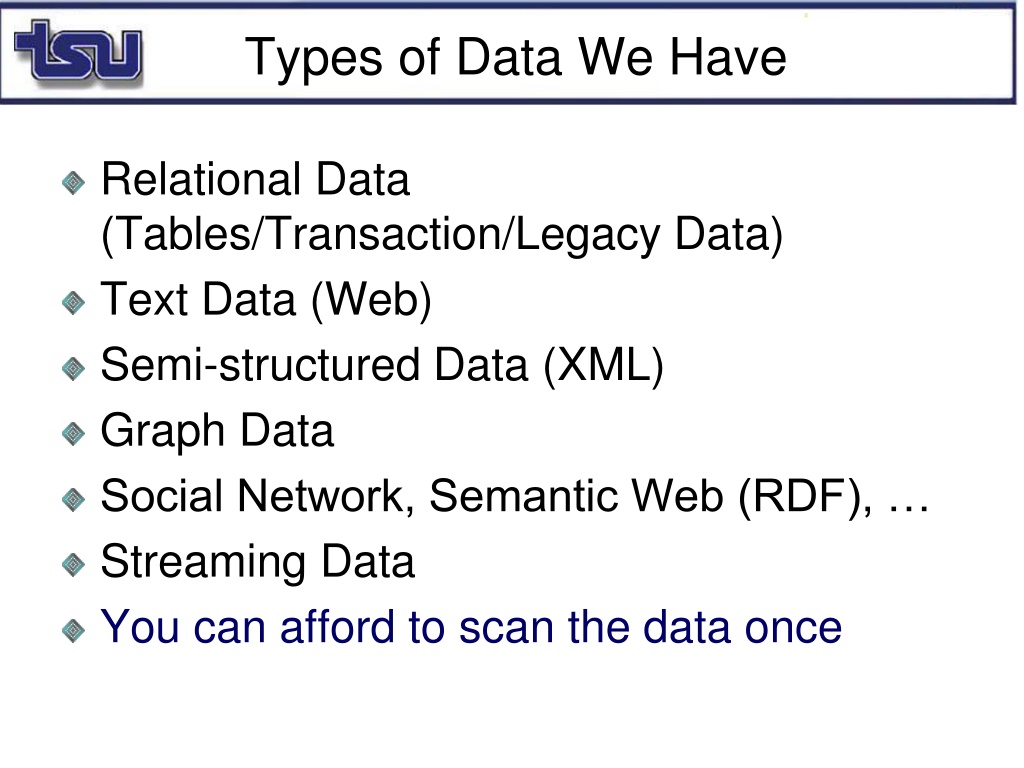 tsu

Types of Data We Have

Relational Data (Tables/Transaction/Legacy Data)

Text Data (Web)

Semi-structured Data (XML)

Graph Data

Social Network, Semantic Web (RDF), …

Streaming Data

You can afford to scan the data once